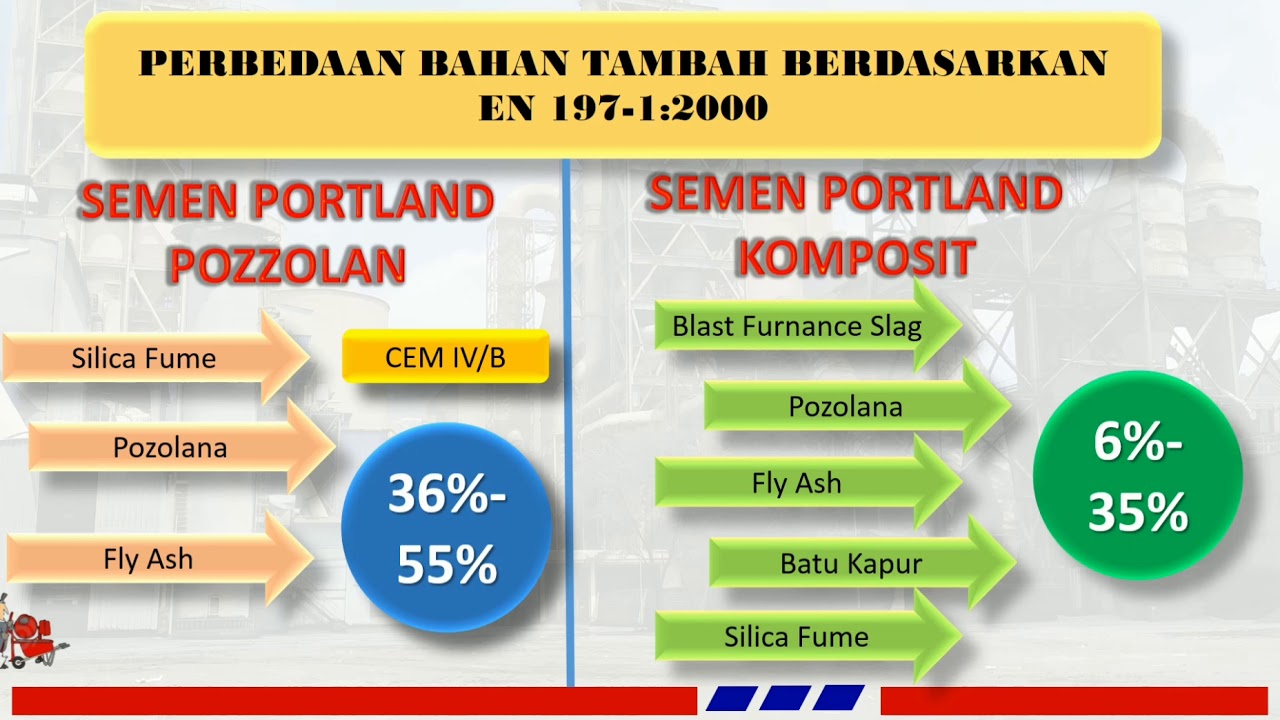 PERBEDAAN BAHAN TAMBAH BERDASARKAN EN 197-1:2000

SEMEN PORTLAND POZZOLAN

Silica Fume

CEM IV/B

Pozolana

Fly Ash

36%-55%

SEMEN PORTLAND KOMPOSIT

Blast Furnance Slag

Pozolana

Fly Ash

Batu Kapur

Silica Fume

6%-35%